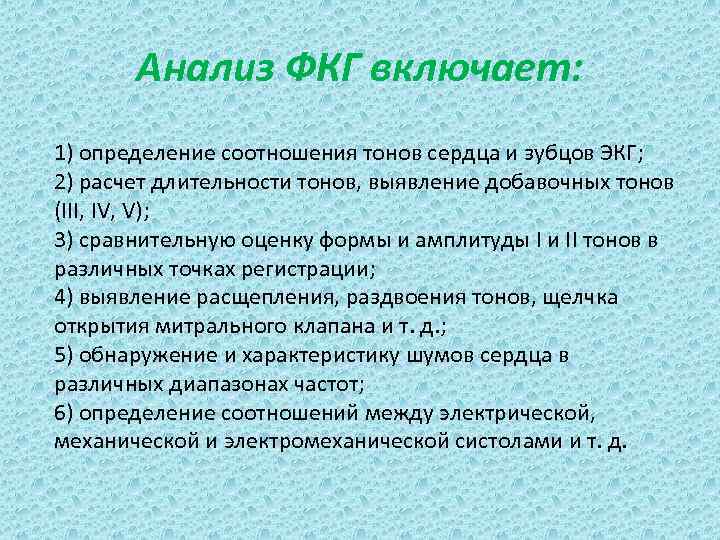 Анализ ФКГ включает:

1) определение соотношения тонов сердца и зубцов ЭКГ;
2) расчет длительности тонов, выявление добавочных тонов (III, IV, V);
3) сравнительную оценку формы и амплитуды I и II тонов в различных точках регистрации;
4) выявление расщепления, раздвоения тонов, щелчка открытия митрального клапана и т. д.;
5) обнаружение и характеристику шумов сердца в различных диапазонах частот;
6) определение соотношений между электрической, механической и электромеханической систолами и т. д.